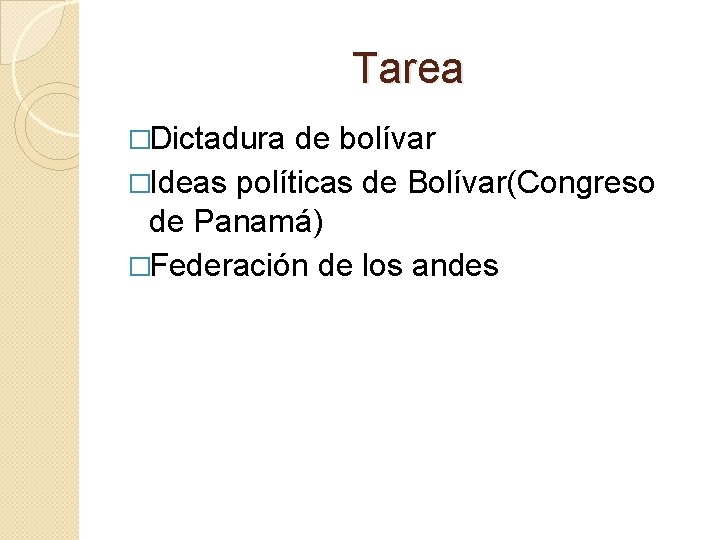 Tarea

□Dictadura de bolívar

□Ideas políticas de Bolívar(Congreso de Panamá)

□Federación de los andes